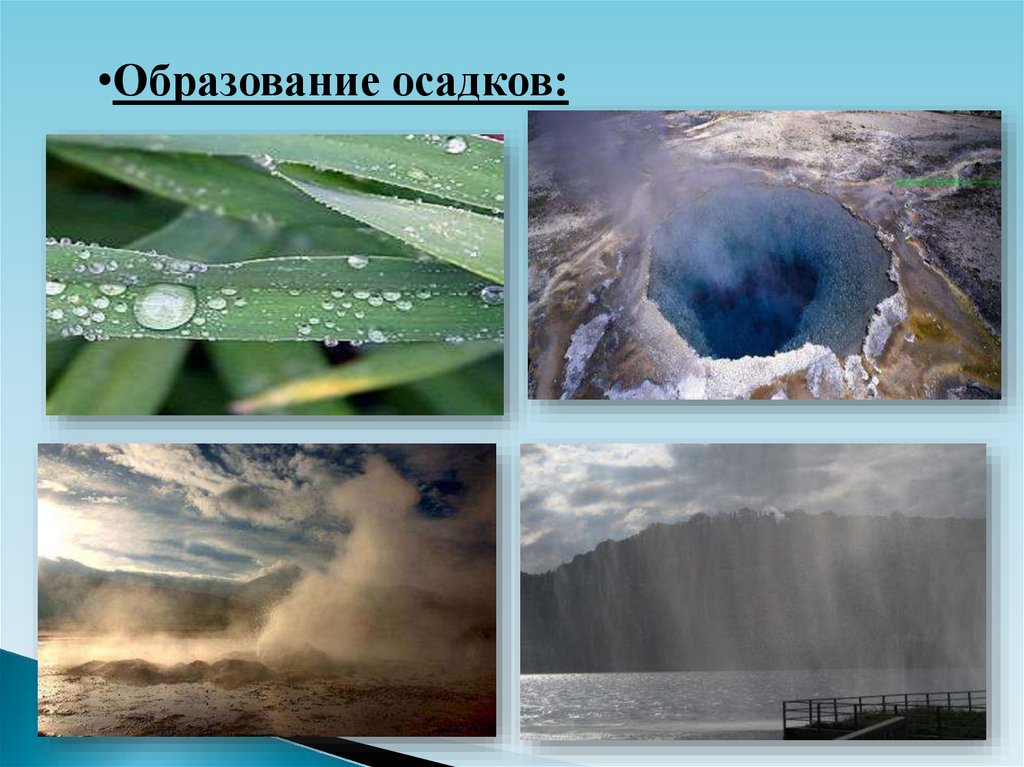 •Образование осадков: